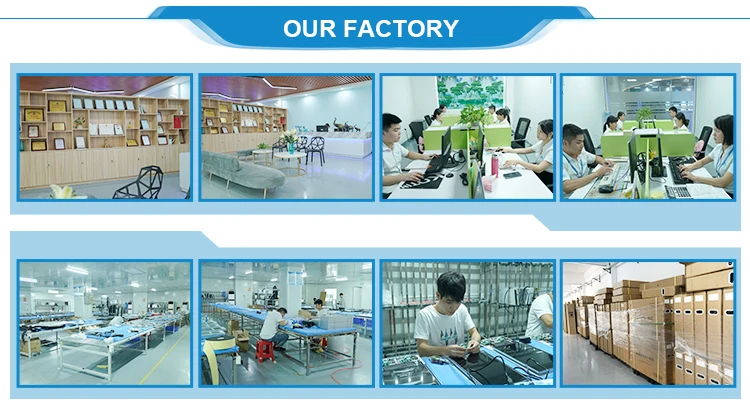 OUR FACTORY